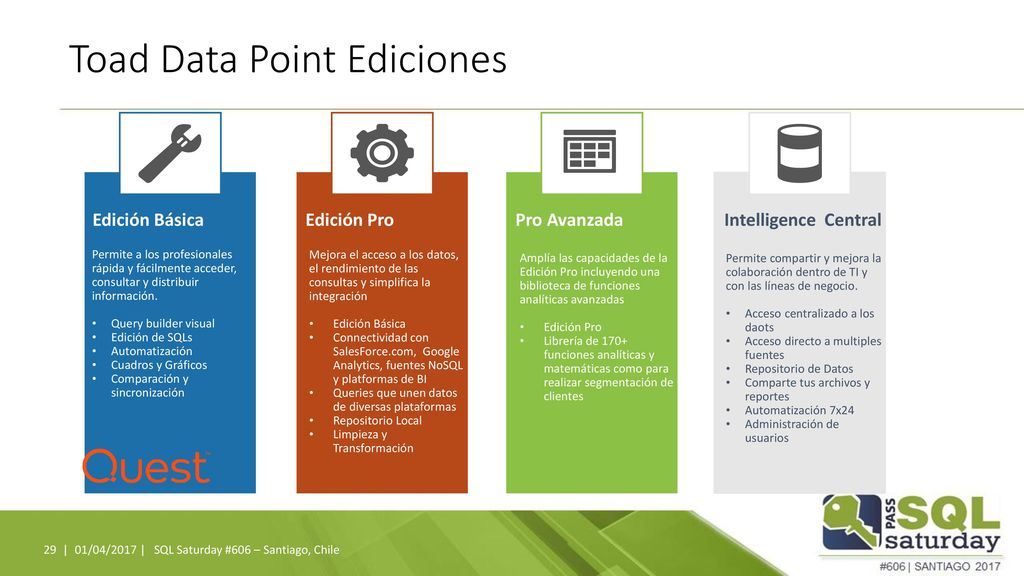 Toad Data Point Ediciones

Edición Básica

Permite a los profesionales rápida y fácilmente acceder, consultar y distribuir información.

• Query builder visual
• Edición de SQLs
• Automatización
• Cuadros y Gráficos
• Comparación y sincronización

Quest

Edición Pro

Mejora el acceso a los datos, el rendimiento de las consultas y simplifica la integración

• Edición Básica
• Connectividad con SalesForce.com, Google Analytics, fuentes NoSQL y platformas de BI
• Queries que unen datos de diversas plataformas
• Repositorio Local
• Limpieza y Transformación

Pro Avanzada

Amplía las capacidades de la Edición Pro incluyendo una biblioteca de funciones analíticas avanzadas

• Edición Pro
• Librería de 170+ funciones analíticas y matemáticas como para realizar segmentación de clientes

Intelligence Central

Permite compartir y mejora la colaboración dentro de TI y con las líneas de negocio.

• Acceso centralizado a los daots
• Acceso directo a multiples fuentes
• Repositorio de Datos
• Comparte tus archivos y reportes
• Automatización 7x24
• Administración de usuarios

29 | 01/04/2017 | SQL Saturday #606 – Santiago, Chile

PASS SQL saturday
#606 | SANTIAGO 2017